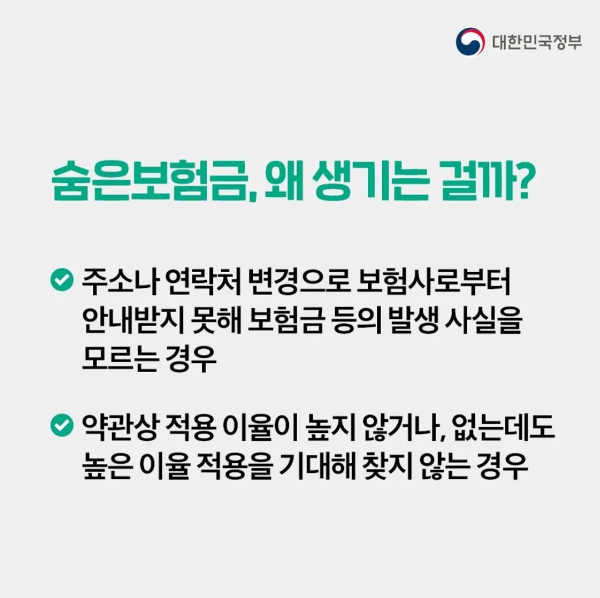 대한민국정부

숨은보험금, 왜 생기는 걸까?

주소나 연락처 변경으로 보험사로부터 안내받지 못해 보험금 등의 발생 사실을 모르는 경우

약관상 적용 이율이 높지 않거나, 없는데도 높은 이율 적용을 기대해 찾지 않는 경우